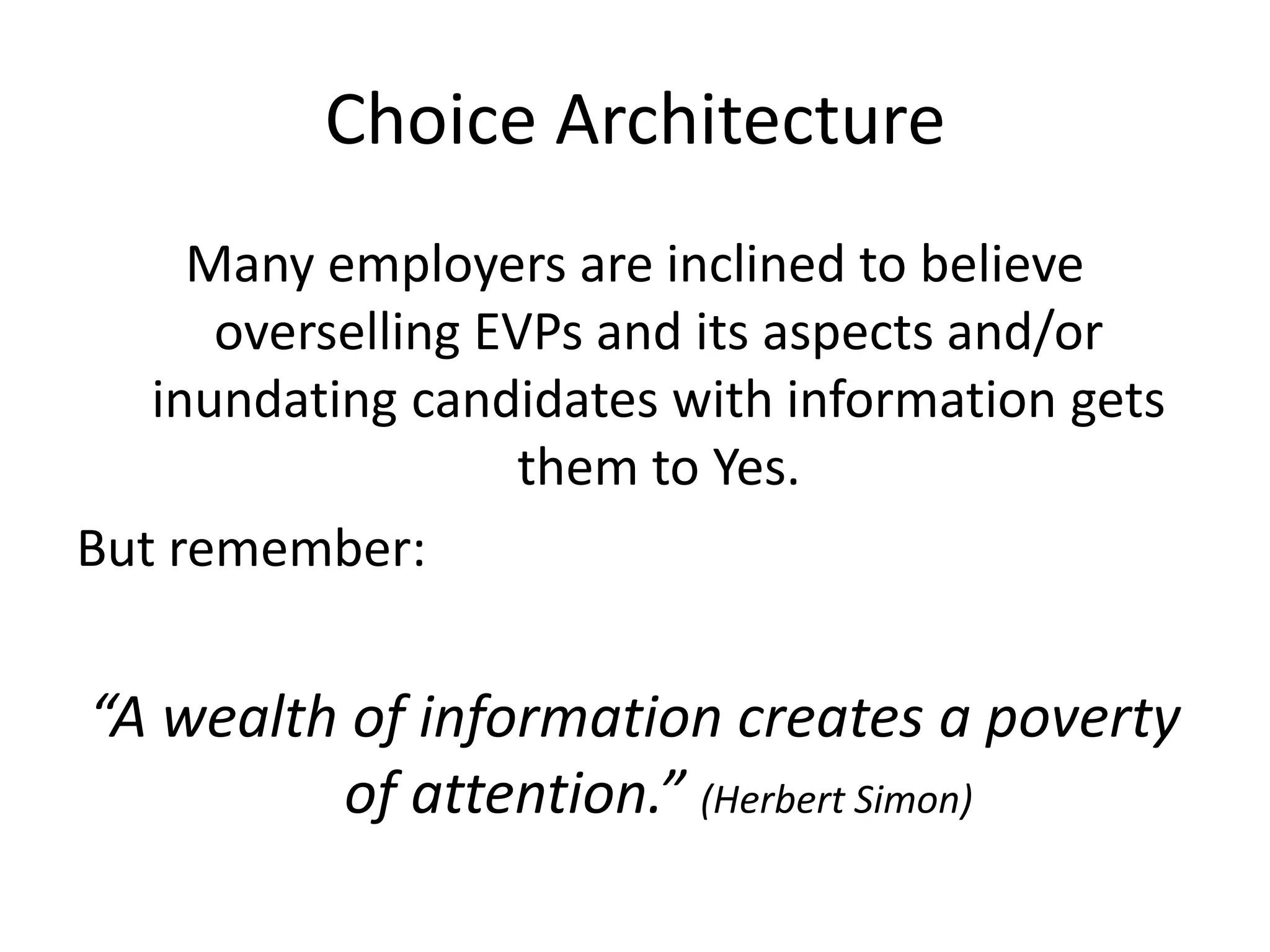 Choice Architecture

Many employers are inclined to believe overselling EVPs and its aspects and/or inundating candidates with information gets them to Yes.

But remember:

“A wealth of information creates a poverty of attention.” (Herbert Simon)